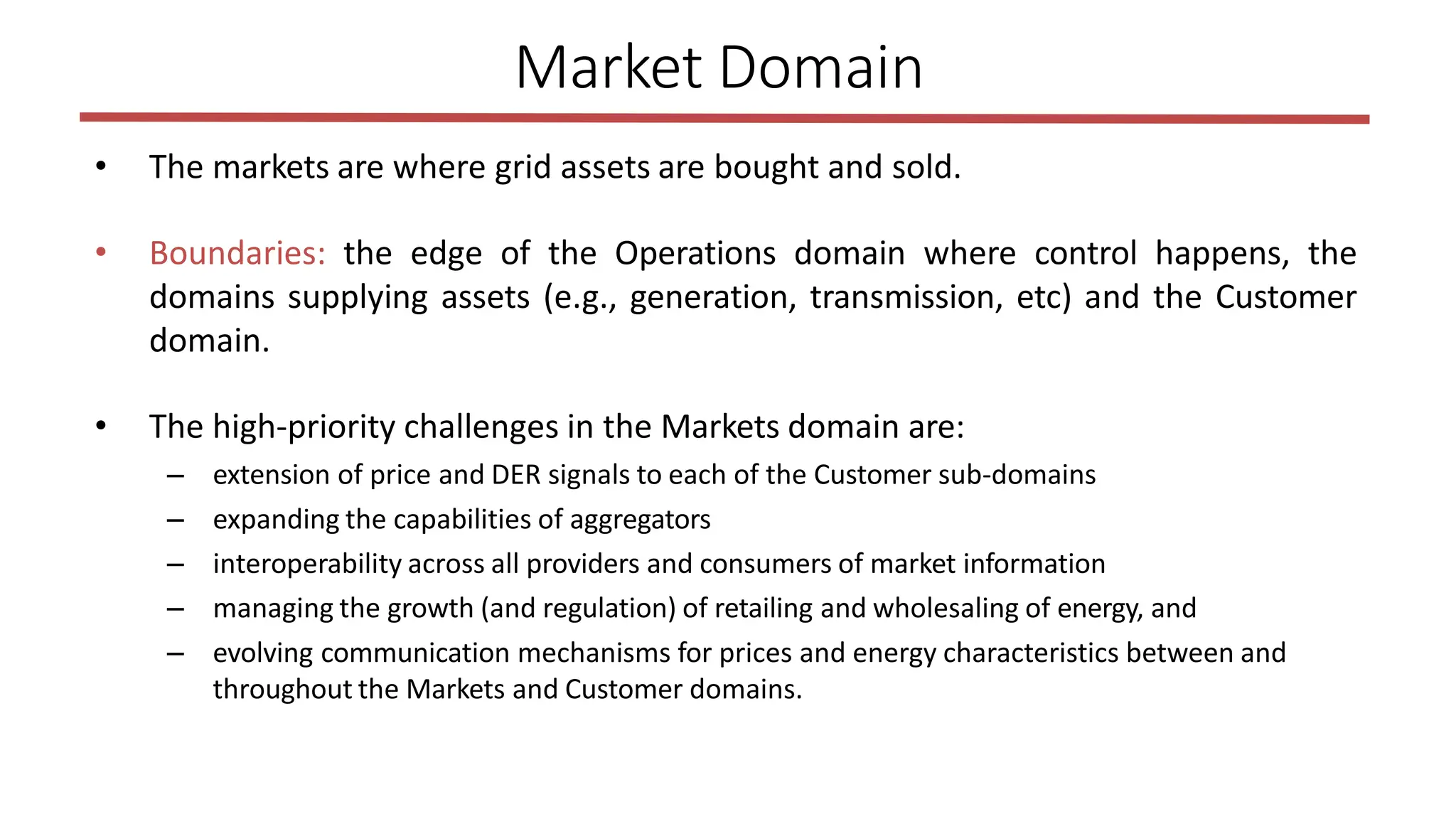 Market Domain

• The markets are where grid assets are bought and sold.

• Boundaries: the edge of the Operations domain where control happens, the domains supplying assets (e.g., generation, transmission, etc) and the Customer domain.

• The high-priority challenges in the Markets domain are:
  – extension of price and DER signals to each of the Customer sub-domains
  – expanding the capabilities of aggregators
  – interoperability across all providers and consumers of market information
  – managing the growth (and regulation) of retailing and wholesaling of energy, and
  – evolving communication mechanisms for prices and energy characteristics between and throughout the Markets and Customer domains.